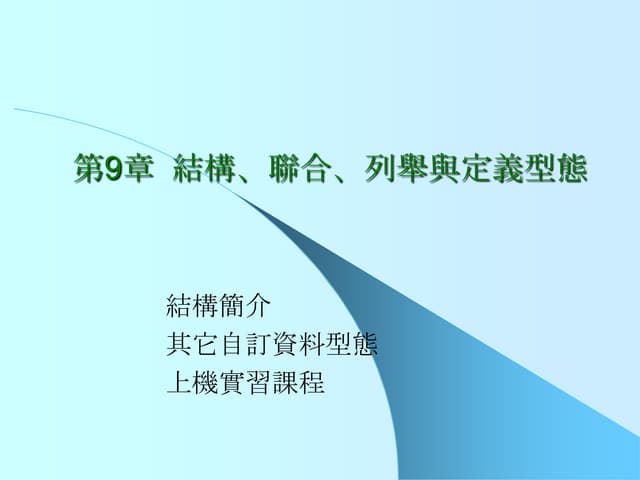 第9章 結構、聯合、列舉與定義型態

結構簡介
其它自訂資料型態
上機實習課程